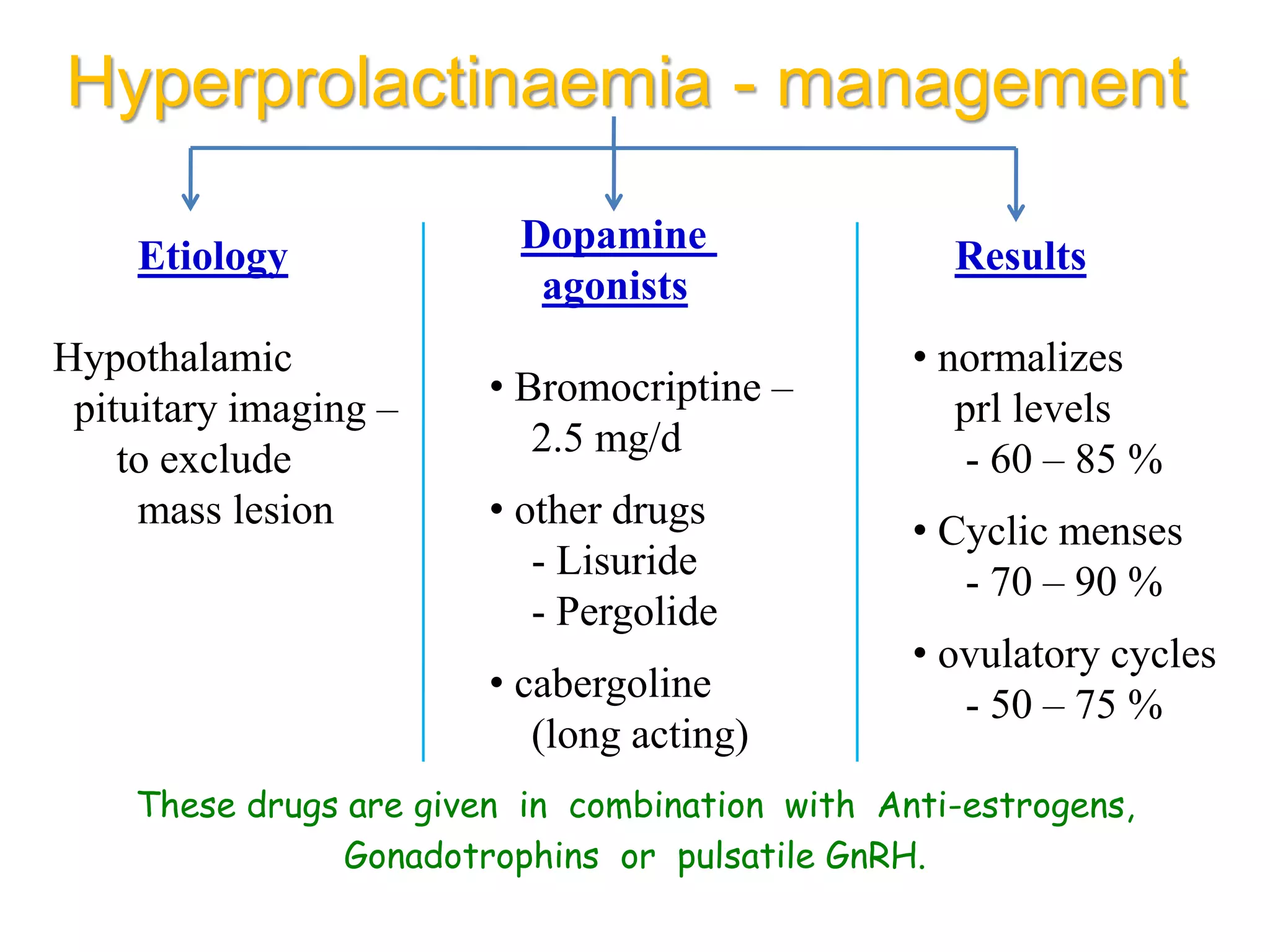 Hyperprolactinaemia - management

Etiology

Hypothalamic pituitary imaging – to exclude mass lesion

Dopamine agonists

• Bromocriptine – 2.5 mg/d

• other drugs
- Lisuride
- Pergolide

• cabergoline (long acting)

Results

• normalizes prl levels
- 60 – 85 %

• Cyclic menses
- 70 – 90 %

• ovulatory cycles
- 50 – 75 %

These drugs are given in combination with Anti-estrogens, Gonadotrophins or pulsatile GnRH.